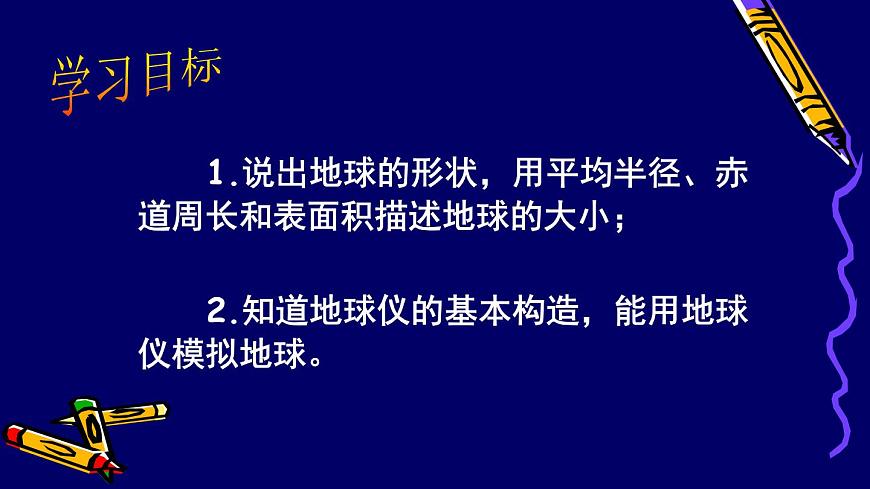 学习目标

1.说出地球的形状，用平均半径、赤道周长和表面积描述地球的大小；

2.知道地球仪的基本构造，能用地球仪模拟地球。